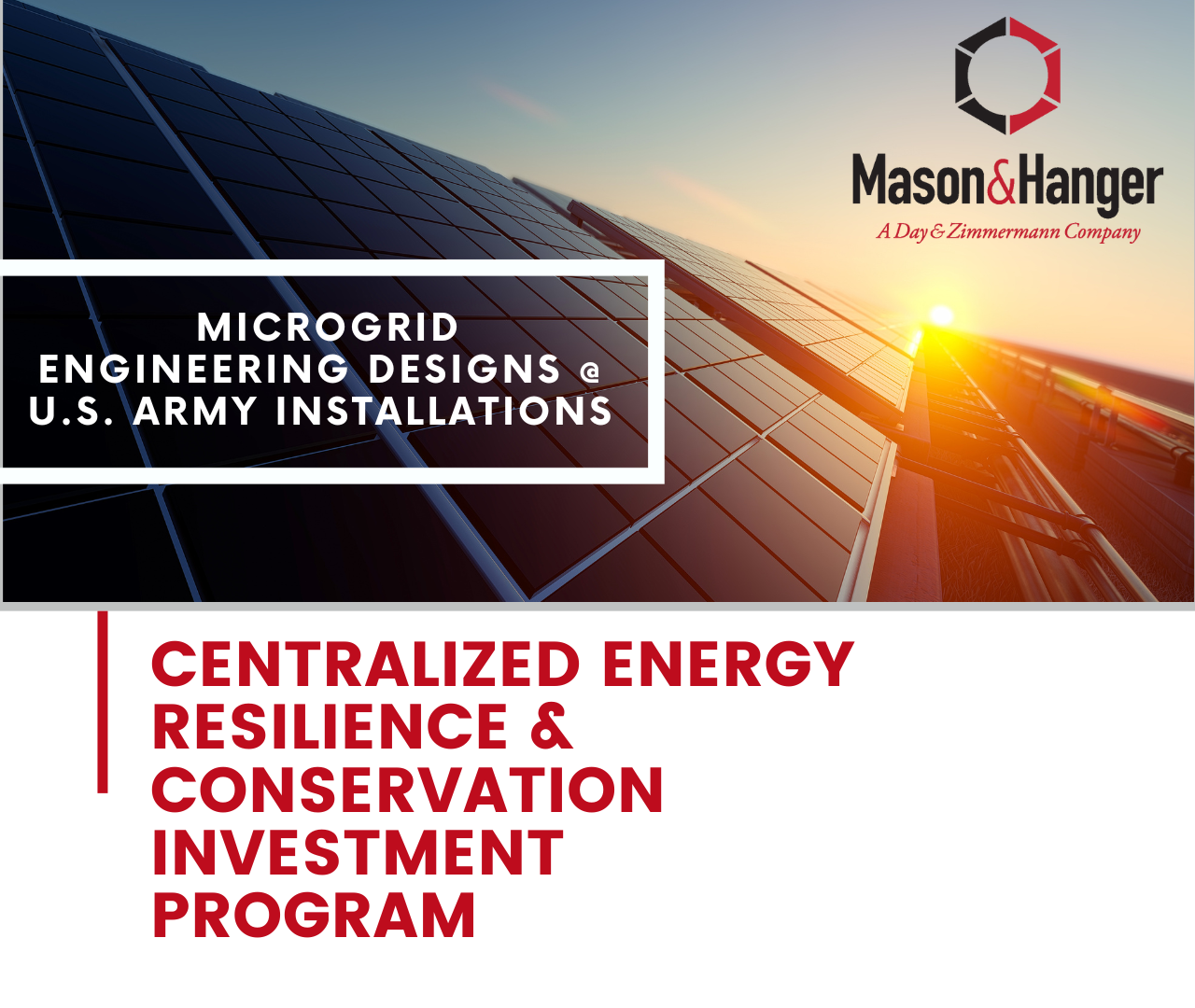 Mason&Hanger
A Day & Zimmermann Company

MICROGRID ENGINEERING DESIGNS @ U.S. ARMY INSTALLATIONS

CENTRALIZED ENERGY RESILIENCE & CONSERVATION INVESTMENT PROGRAM